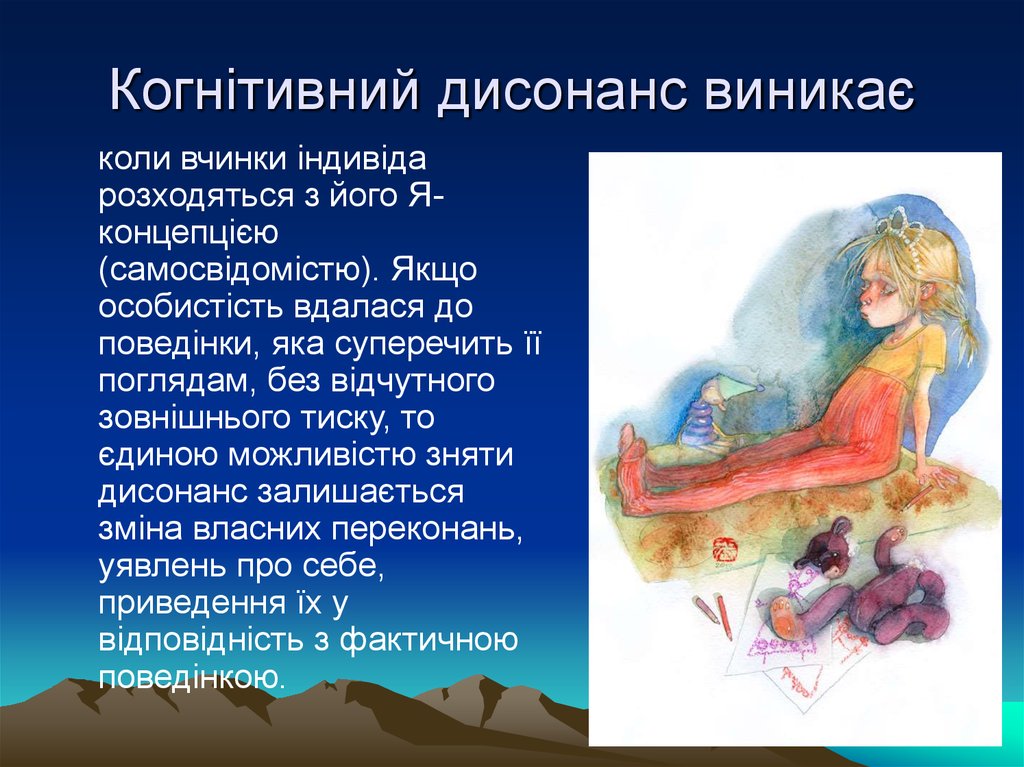 Когнітивний дисонанс виникає

коли вчинки індивіда розходяться з його Я-концепцією (самосвідомістю). Якщо особистість вдалася до поведінки, яка суперечить її поглядам, без відчутного зовнішнього тиску, то єдиною можливістю зняти дисонанс залишається зміна власних переконань, уявлень про себе, приведення їх у відповідність з фактичною поведінкою.